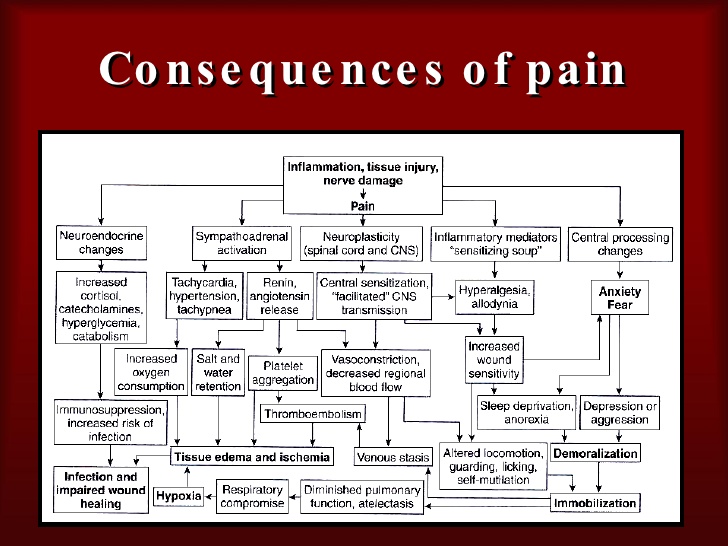 Consequences of pain

Inflammation, tissue injury, nerve damage

Pain

Neuroendocrine changes

Sympathoadrenal activation

Neuroplasticity (spinal cord and CNS)

Inflammatory mediators "sensitizing soup"

Central processing changes

Increased cortisol, catecholamines, hyperglycemia, catabolism

Tachycardia, hypertension, tachypnea

Renin, angiotensin release

Central sensitization, "facilitated" CNS transmission

Hyperalgesia, allodynia

Anxiety Fear

Increased oxygen consumption

Salt and water retention

Platelet aggregation

Vasoconstriction, decreased regional blood flow

Increased wound sensitivity

Immunosuppression, increased risk of infection

Thromboembolism

Sleep deprivation, anorexia

Depression or aggression

Tissue edema and ischemia

Venous stasis

Altered locomotion, guarding, licking, self-mutilation

Demoralization

Infection and impaired wound healing

Hypoxia

Respiratory compromise

Diminished pulmonary function, atelectasis

Immobilization